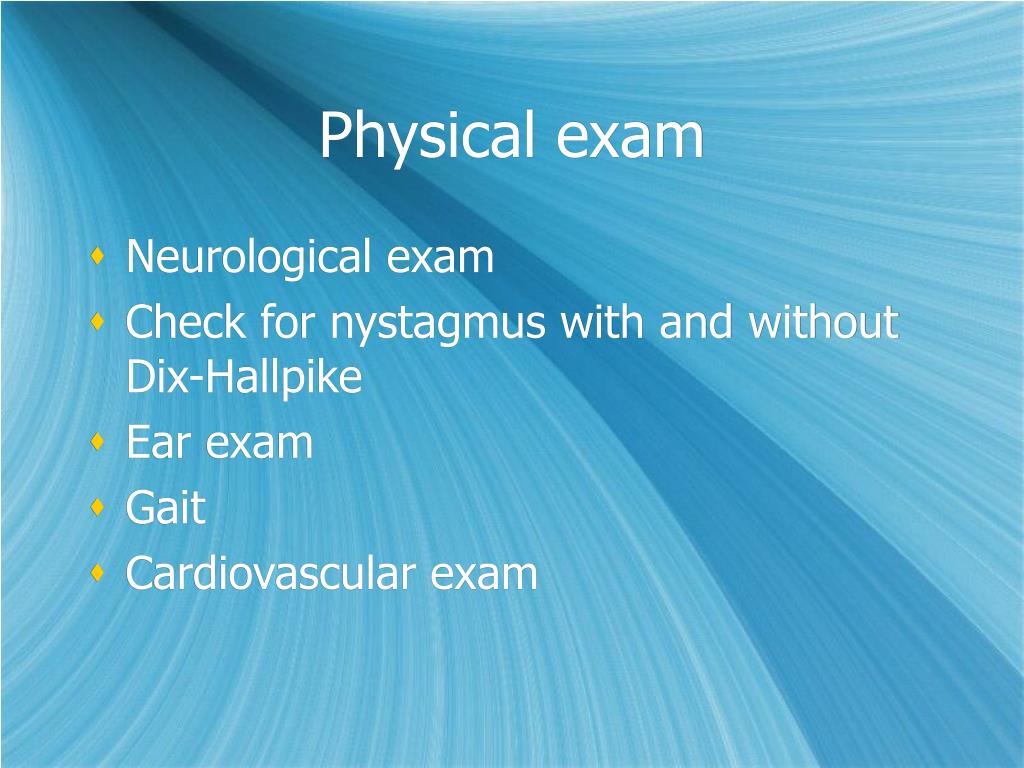 Physical exam

- Neurological exam
- Check for nystagmus with and without Dix-Hallpike
- Ear exam
- Gait
- Cardiovascular exam